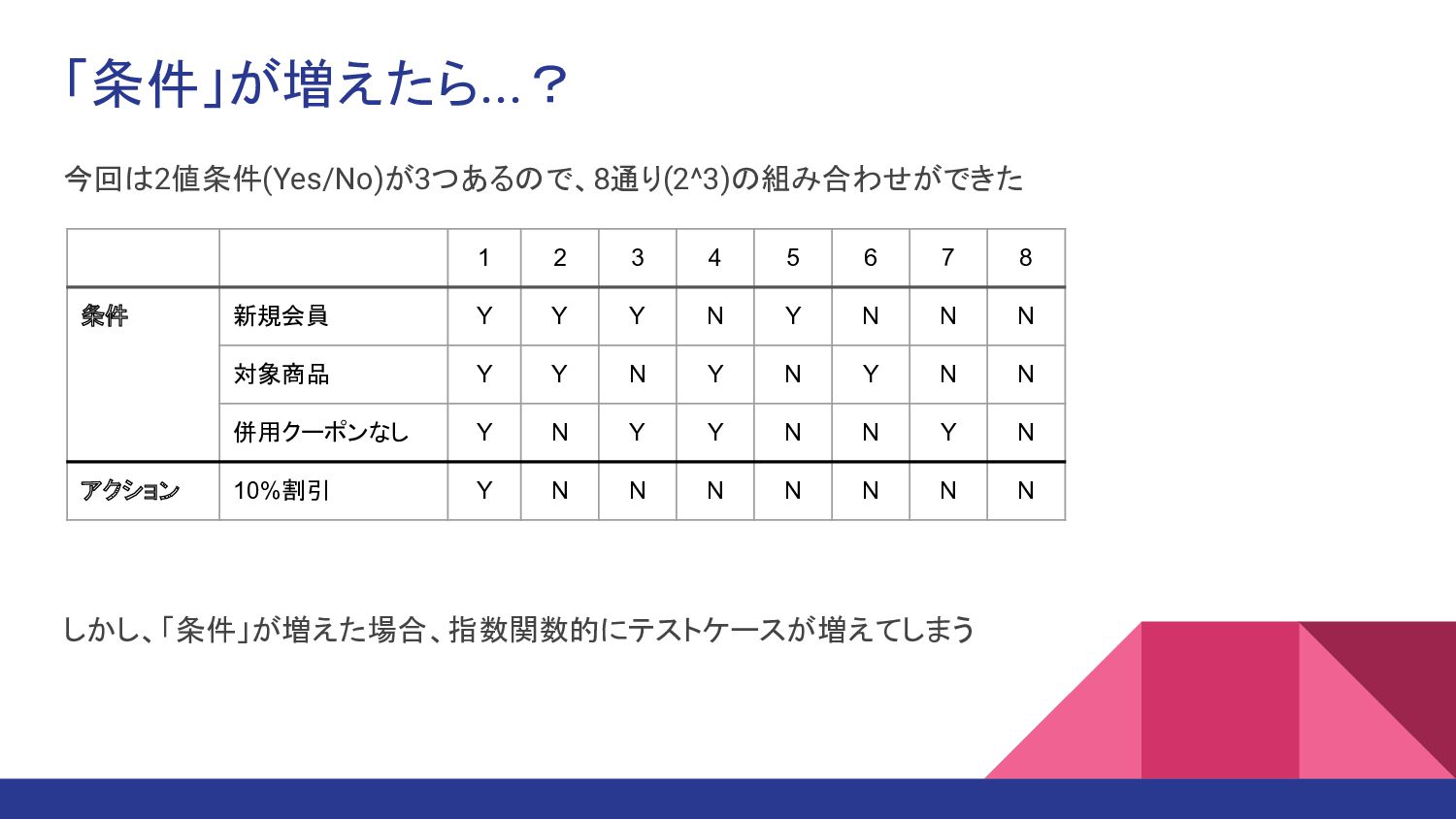 「条件」が増えたら...？

今回は2値条件(Yes/No)が3つあるので、8通り(2^3)の組み合わせができた

| | | 1 | 2 | 3 | 4 | 5 | 6 | 7 | 8 |
|---|---|---|---|---|---|---|---|---|---|
| 条件 | 新規会員 | Y | Y | Y | N | Y | N | N | N |
| | 対象商品 | Y | Y | N | Y | N | Y | N | N |
| | 併用クーポンなし | Y | N | Y | Y | N | N | Y | N |
| アクション | 10%割引 | Y | N | N | N | N | N | N | N |

しかし、「条件」が増えた場合、指数関数的にテストケースが増えてしまう